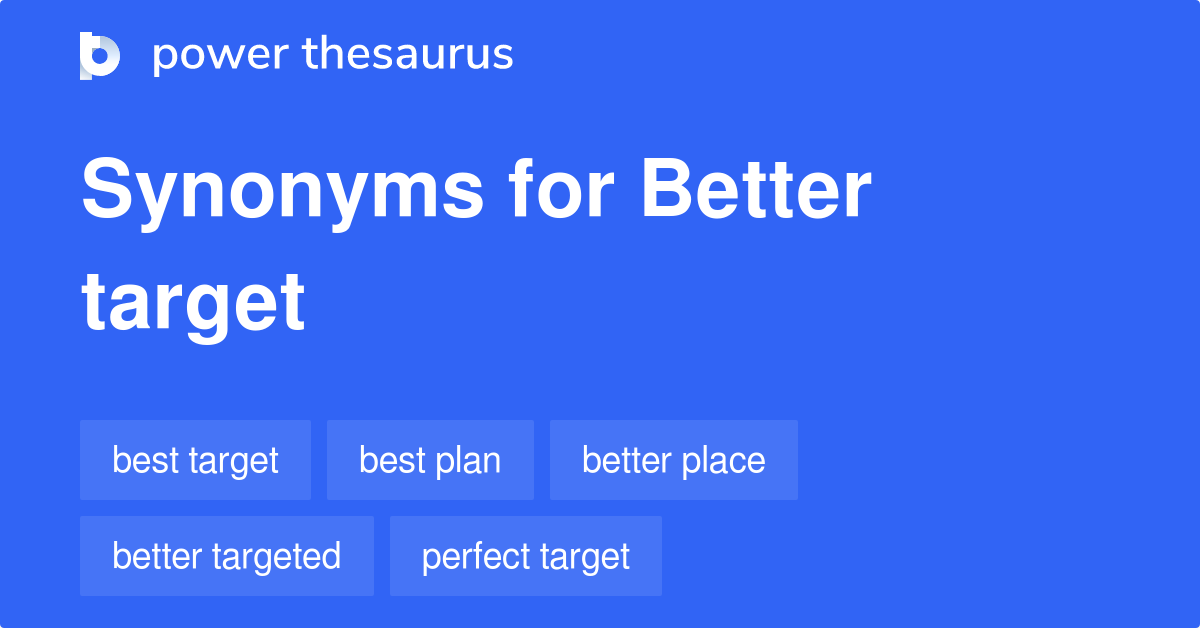 power thesaurus

Synonyms for Better target

best target
best plan
better place
better targeted
perfect target